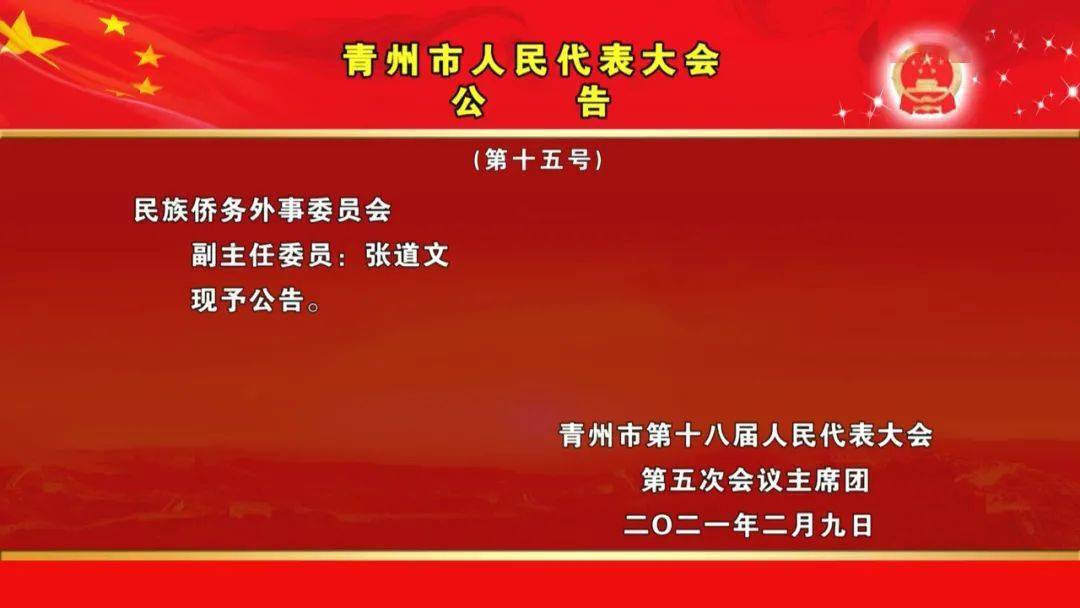 青州市人民代表大会
公　告

（第十五号）

民族侨务外事委员会
副主任委员：张道文
现予公告。

青州市第十八届人民代表大会
第五次会议主席团
二〇二一年二月九日